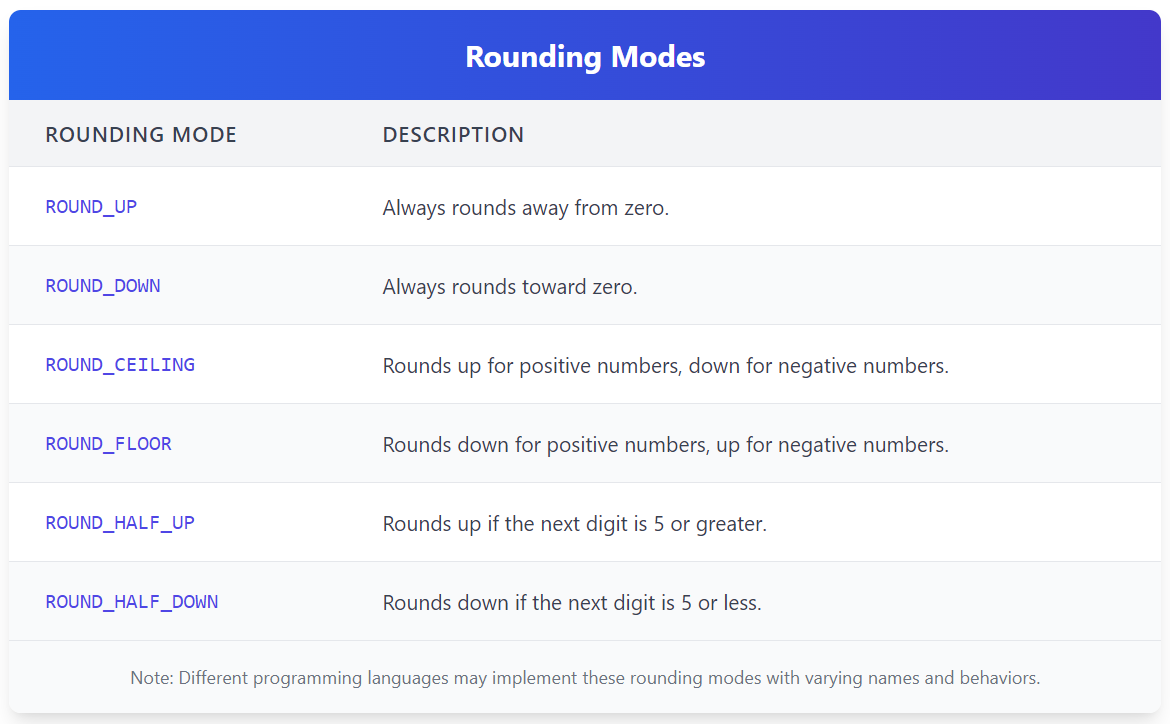 Rounding Modes

| ROUNDING MODE | DESCRIPTION |
|---|---|
| ROUND_UP | Always rounds away from zero. |
| ROUND_DOWN | Always rounds toward zero. |
| ROUND_CEILING | Rounds up for positive numbers, down for negative numbers. |
| ROUND_FLOOR | Rounds down for positive numbers, up for negative numbers. |
| ROUND_HALF_UP | Rounds up if the next digit is 5 or greater. |
| ROUND_HALF_DOWN | Rounds down if the next digit is 5 or less. |

Note: Different programming languages may implement these rounding modes with varying names and behaviors.